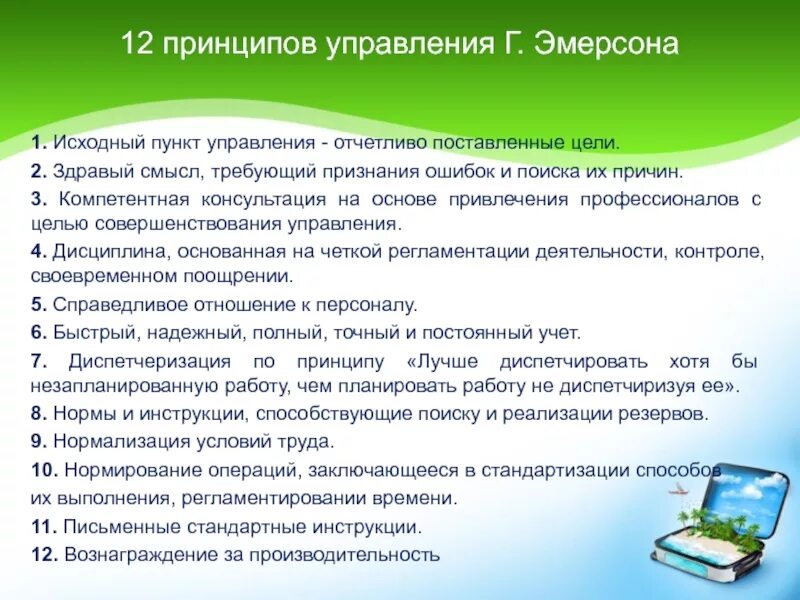 12 принципов управления Г. Эмерсона

1. Исходный пункт управления - отчетливо поставленные цели.
2. Здравый смысл, требующий признания ошибок и поиска их причин.
3. Компетентная консультация на основе привлечения профессионалов с целью совершенствования управления.
4. Дисциплина, основанная на четкой регламентации деятельности, контроле, своевременном поощрении.
5. Справедливое отношение к персоналу.
6. Быстрый, надежный, полный, точный и постоянный учет.
7. Диспетчеризация по принципу «Лучше диспетчировать хотя бы незапланированную работу, чем планировать работу не диспетчиризуя ее».
8. Нормы и инструкции, способствующие поиску и реализации резервов.
9. Нормализация условий труда.
10. Нормирование операций, заключающееся в стандартизации способов их выполнения, регламентировании времени.
11. Письменные стандартные инструкции.
12. Вознаграждение за производительность